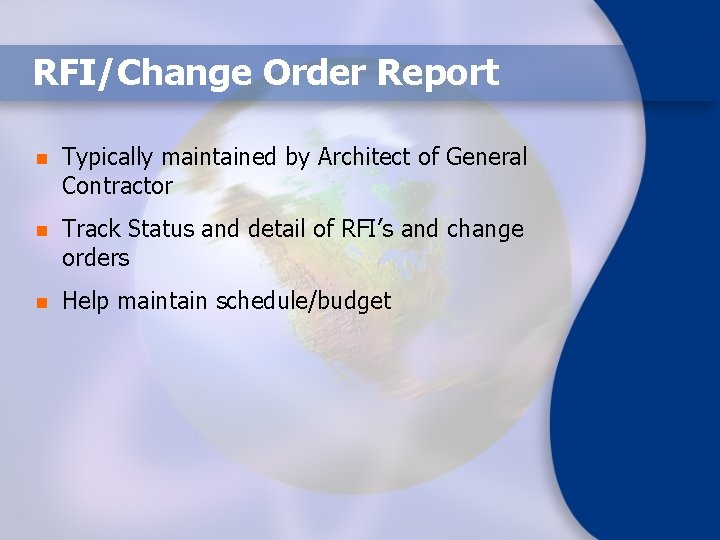 RFI/Change Order Report

- Typically maintained by Architect of General Contractor
- Track Status and detail of RFI's and change orders
- Help maintain schedule/budget